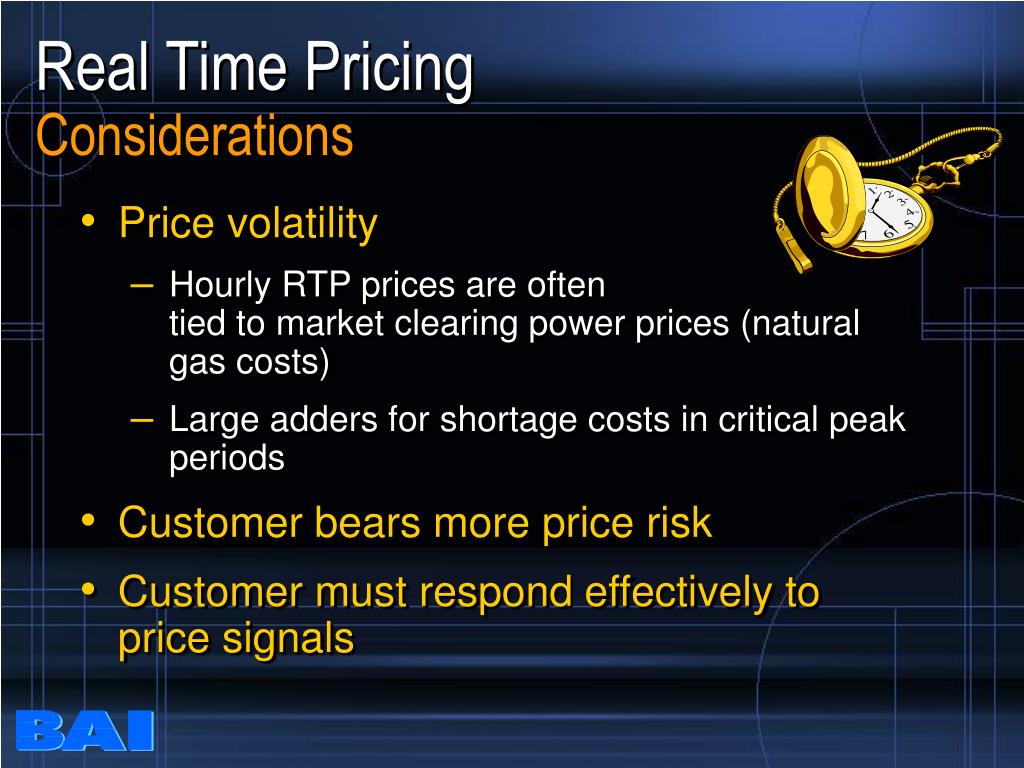 Real Time Pricing
Considerations

• Price volatility
– Hourly RTP prices are often tied to market clearing power prices (natural gas costs)
– Large adders for shortage costs in critical peak periods
• Customer bears more price risk
• Customer must respond effectively to price signals

BAI